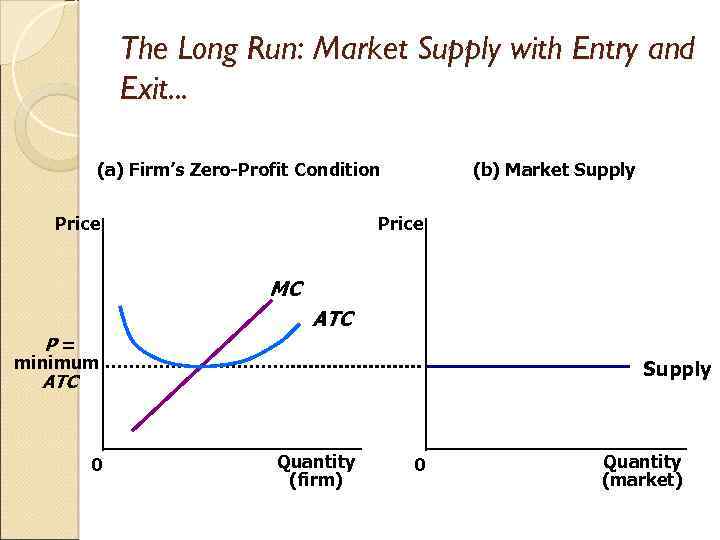 The Long Run: Market Supply with Entry and Exit…

(a) Firm's Zero-Profit Condition

Price

MC

ATC

P = minimum ATC

0

Quantity (firm)

(b) Market Supply

Price

Supply

0

Quantity (market)